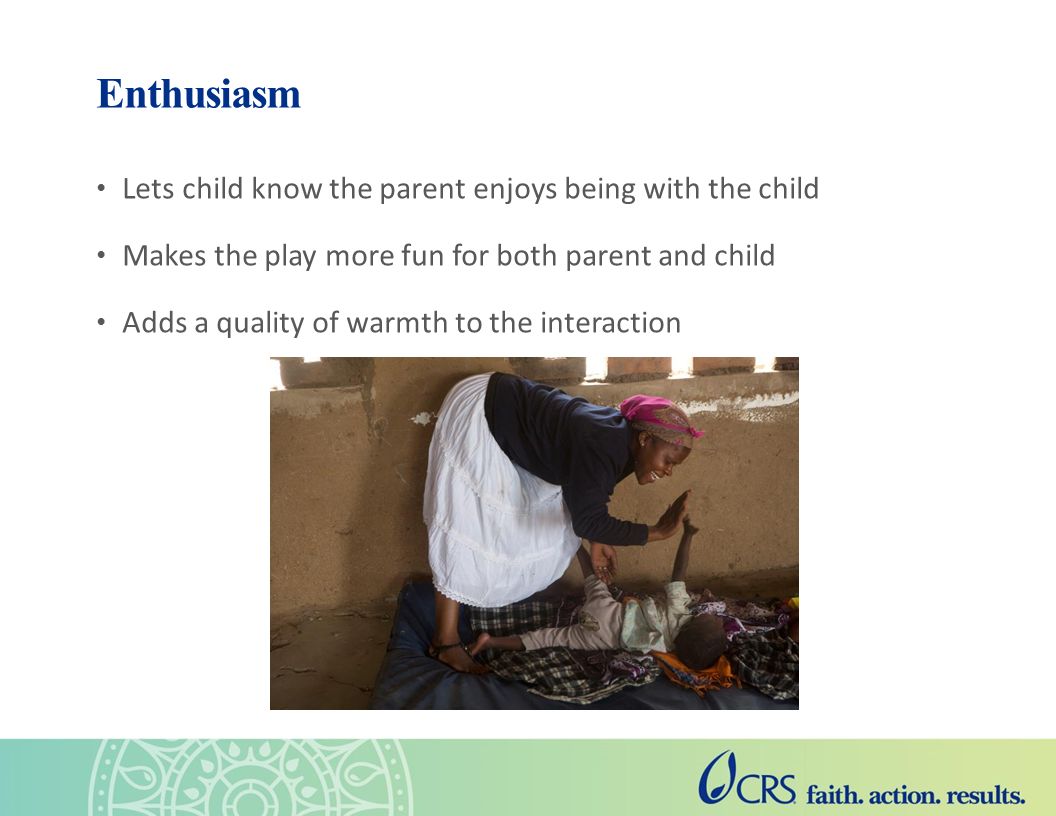 Enthusiasm

• Lets child know the parent enjoys being with the child

• Makes the play more fun for both parent and child

• Adds a quality of warmth to the interaction

CRS faith. action. results.